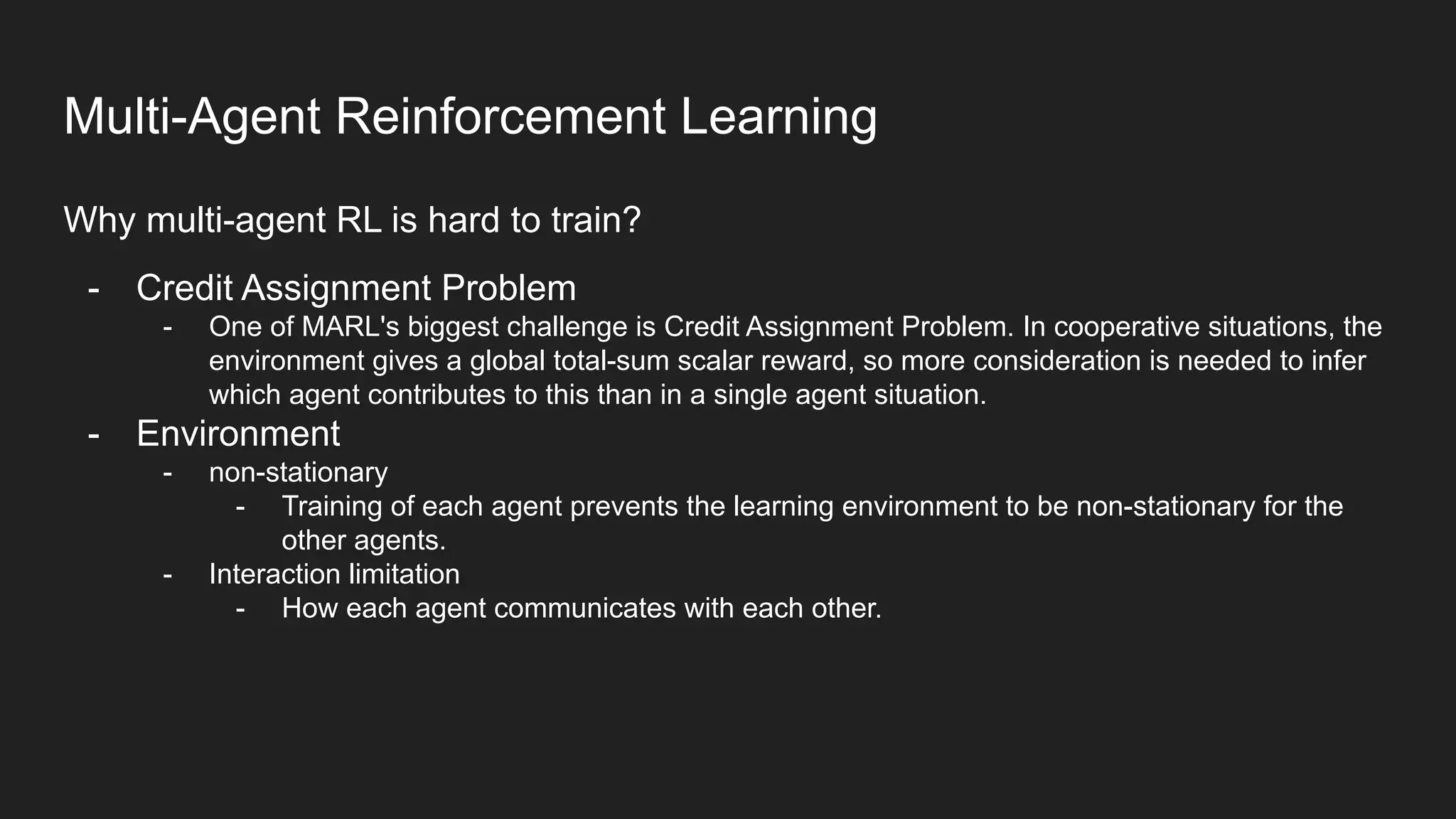 Multi-Agent Reinforcement Learning

Why multi-agent RL is hard to train?

- Credit Assignment Problem
  - One of MARL's biggest challenge is Credit Assignment Problem. In cooperative situations, the environment gives a global total-sum scalar reward, so more consideration is needed to infer which agent contributes to this than in a single agent situation.
- Environment
  - non-stationary
    - Training of each agent prevents the learning environment to be non-stationary for the other agents.
  - Interaction limitation
    - How each agent communicates with each other.